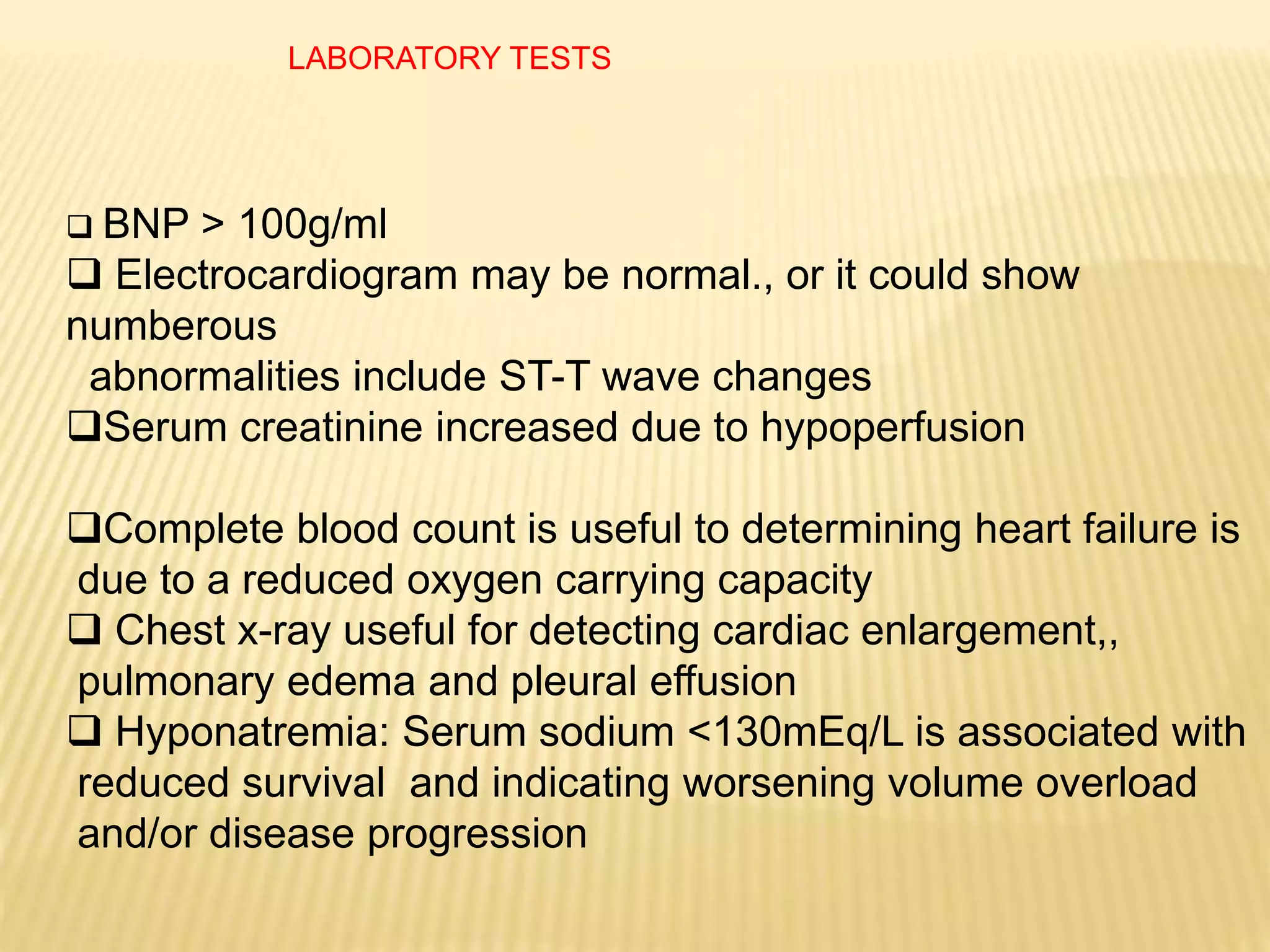 LABORATORY TESTS

❑ BNP > 100g/ml
❑ Electrocardiogram may be normal., or it could show numberous abnormalities include ST-T wave changes
❑Serum creatinine increased due to hypoperfusion

❑Complete blood count is useful to determining heart failure is due to a reduced oxygen carrying capacity
❑ Chest x-ray useful for detecting cardiac enlargement,, pulmonary edema and pleural effusion
❑ Hyponatremia: Serum sodium <130mEq/L is associated with reduced survival and indicating worsening volume overload and/or disease progression